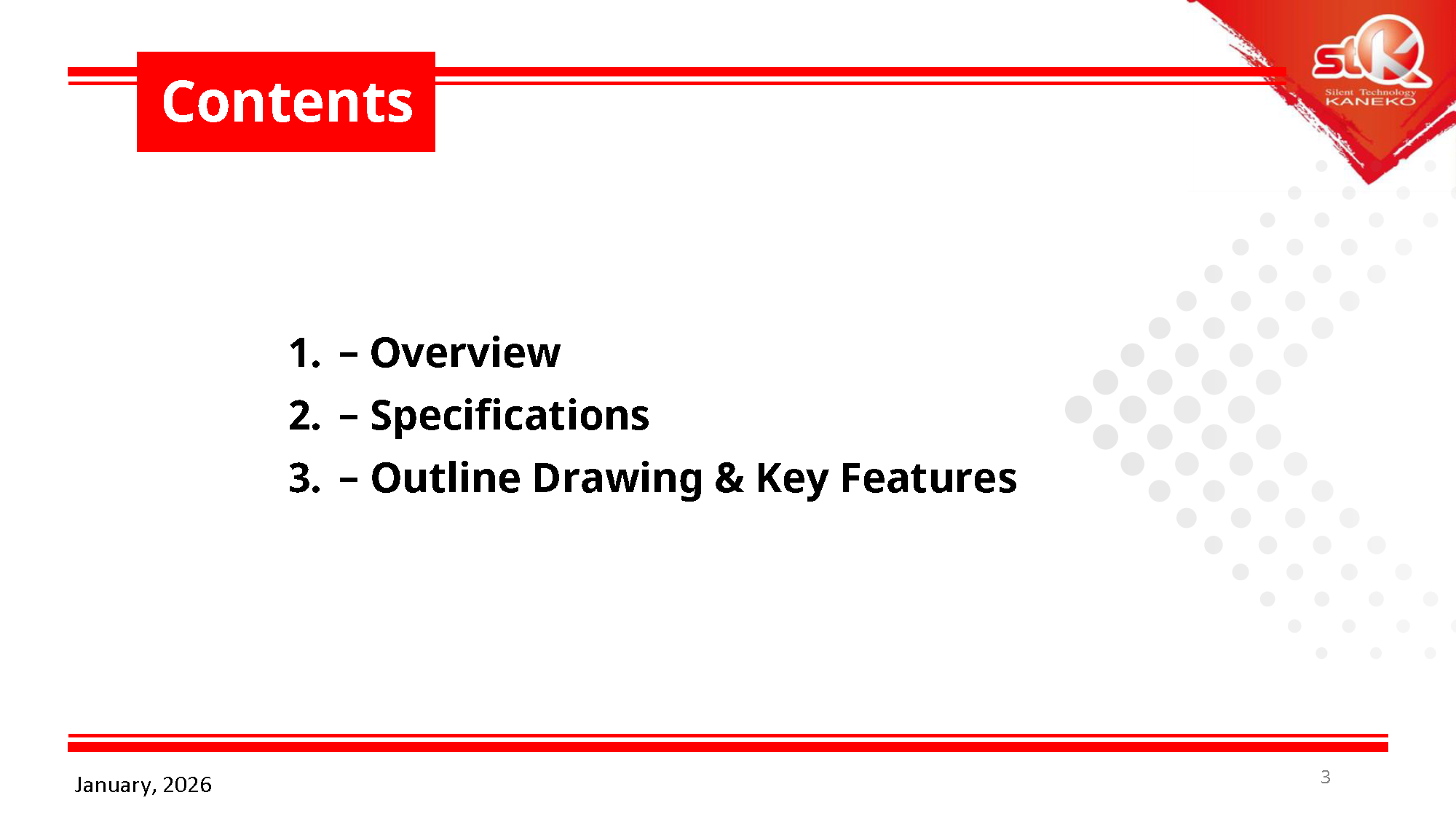 Contents

stK
Silent Technology
KANEKO

1. – Overview
2. – Specifications
3. – Outline Drawing & Key Features

January, 2026

3